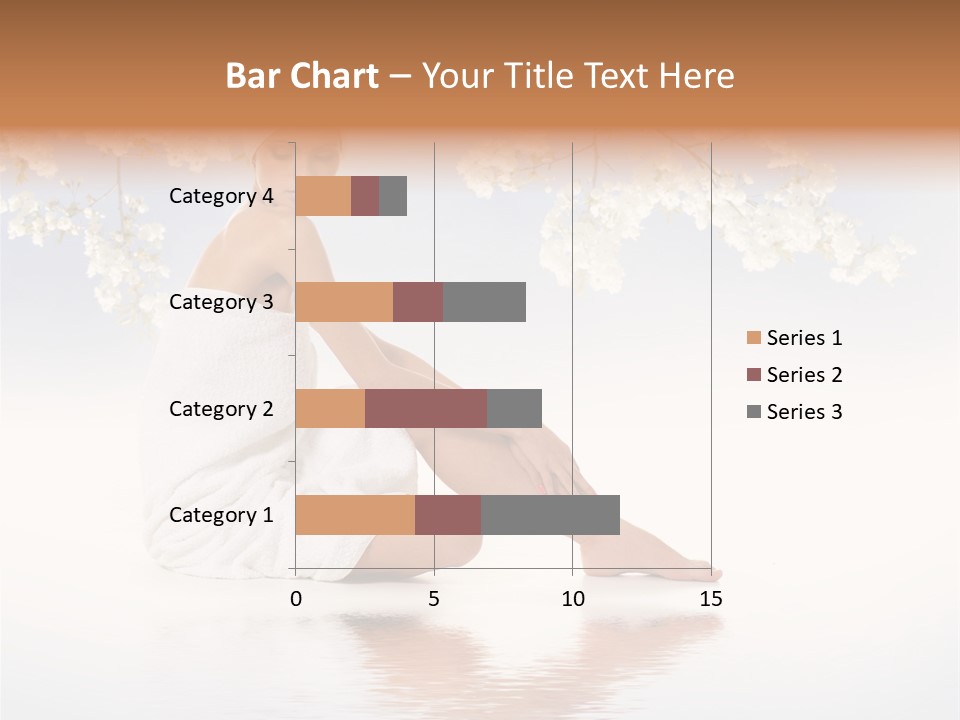 Bar Chart – Your Title Text Here

Category 4
Category 3
Category 2
Category 1

0
5
10
15

Series 1
Series 2
Series 3